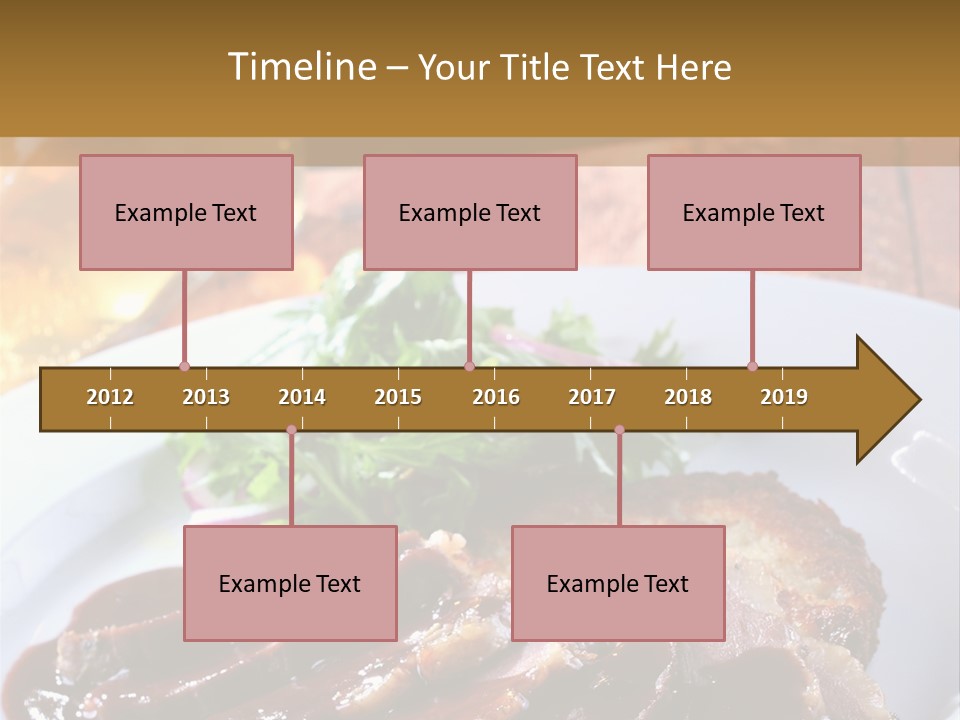 Timeline – Your Title Text Here

Example Text

Example Text

Example Text

2012 2013 2014 2015 2016 2017 2018 2019

Example Text

Example Text